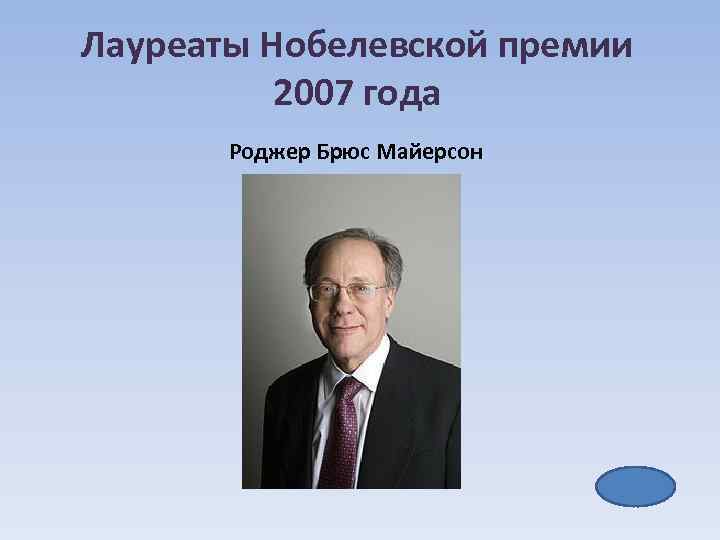 Лауреаты Нобелевской премии 2007 года

Роджер Брюс Майерсон